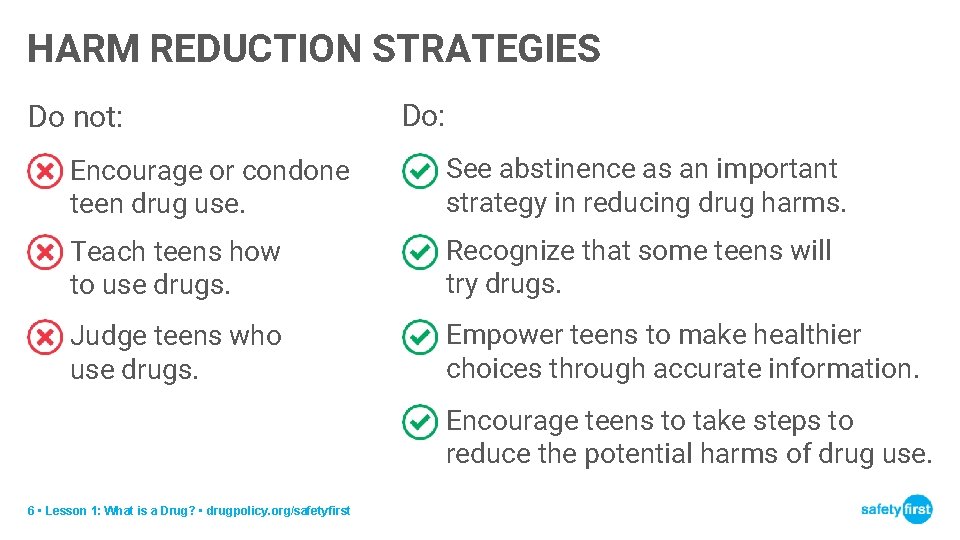 HARM REDUCTION STRATEGIES

Do not:

Encourage or condone teen drug use.

Teach teens how to use drugs.

Judge teens who use drugs.

Do:

See abstinence as an important strategy in reducing drug harms.

Recognize that some teens will try drugs.

Empower teens to make healthier choices through accurate information.

Encourage teens to take steps to reduce the potential harms of drug use.

6 • Lesson 1: What is a Drug? • drugpolicy.org/safetyfirst

safety first